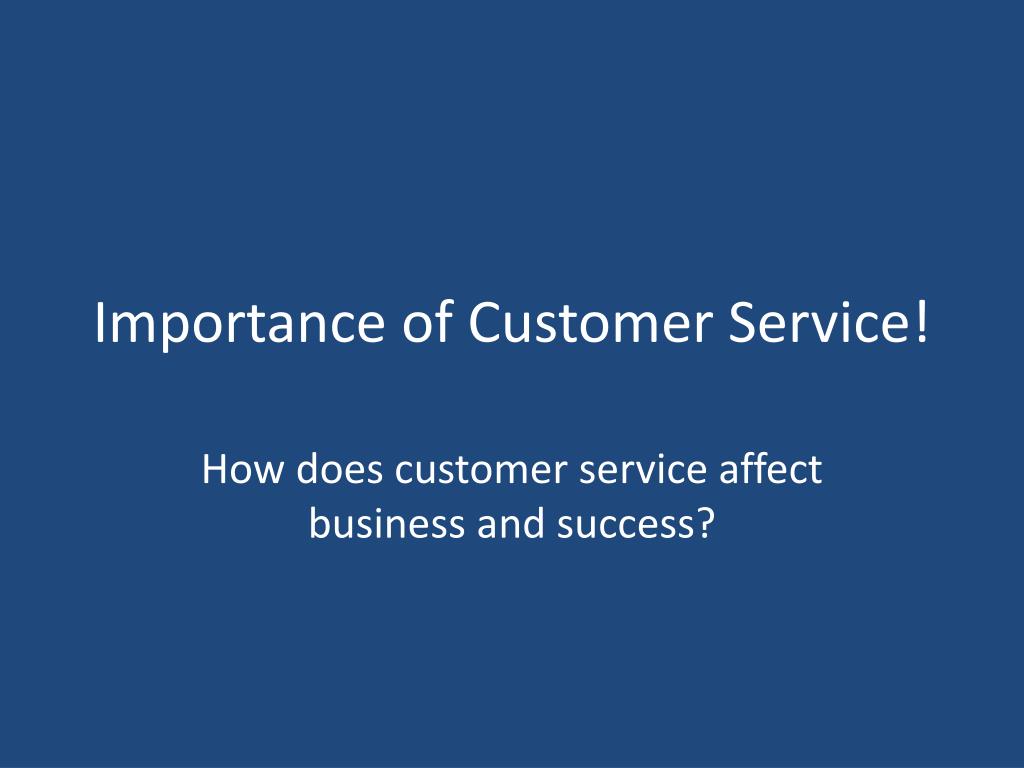 Importance of Customer Service!

How does customer service affect business and success?